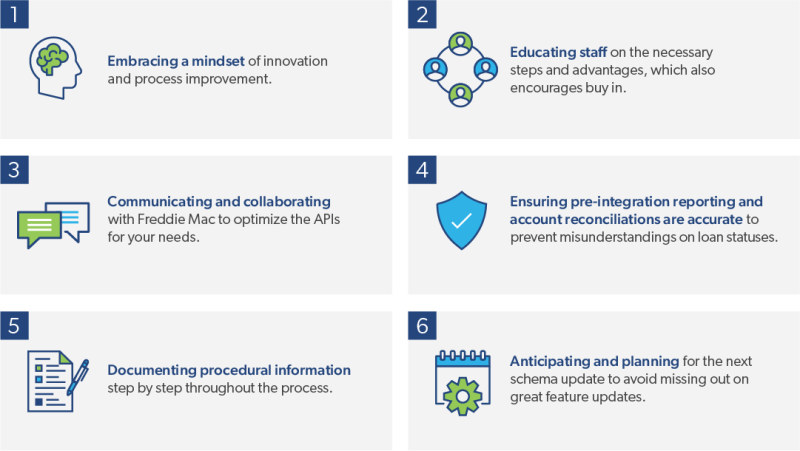 1

Embracing a mindset of innovation and process improvement.

2

Educating staff on the necessary steps and advantages, which also encourages buy in.

3

Communicating and collaborating with Freddie Mac to optimize the APIs for your needs.

4

Ensuring pre-integration reporting and account reconciliations are accurate to prevent misunderstandings on loan statuses.

5

Documenting procedural information step by step throughout the process.

6

Anticipating and planning for the next schema update to avoid missing out on great feature updates.